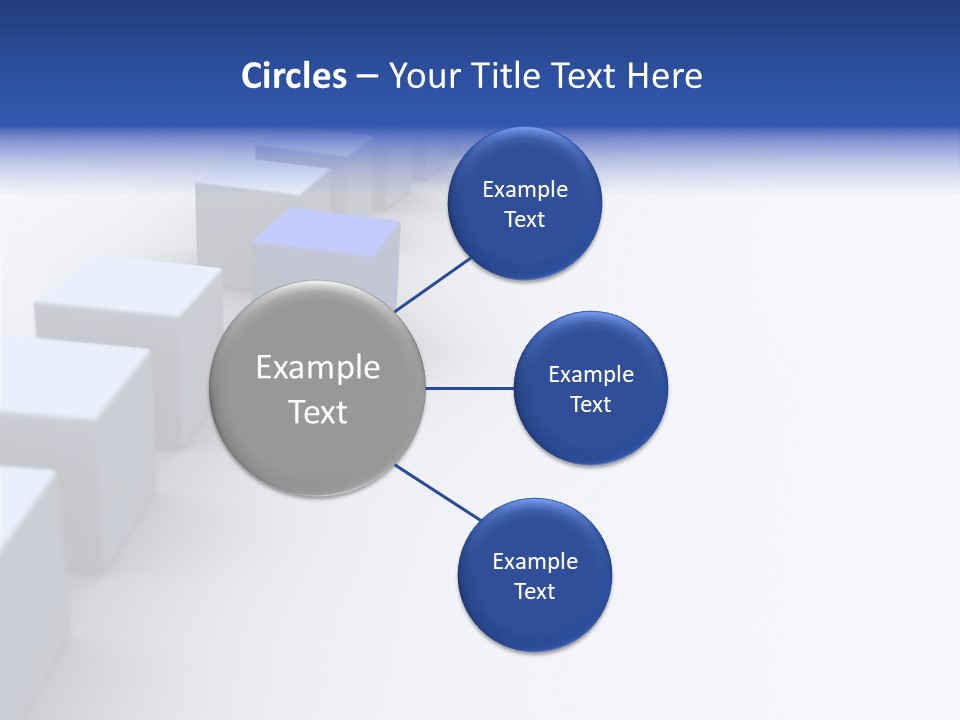 Circles – Your Title Text Here

Example Text

Example Text

Example Text

Example Text